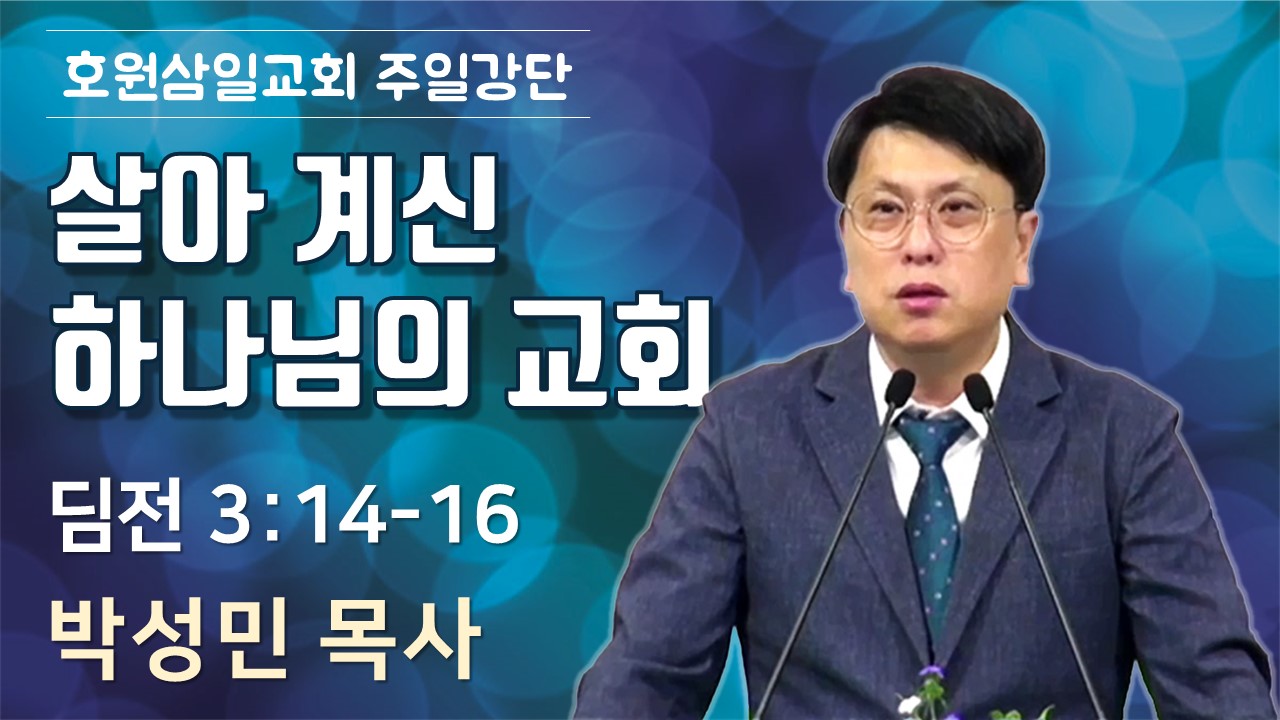 호원삼일교회 주일강단

살아 계신
하나님의 교회

딤전 3:14-16

박성민 목사